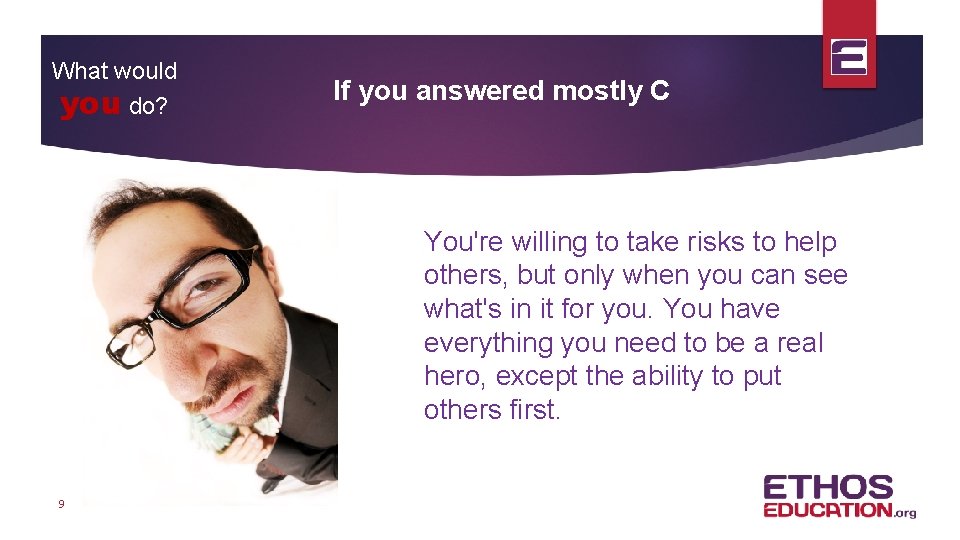 What would you do?

If you answered mostly C

You're willing to take risks to help others, but only when you can see what's in it for you. You have everything you need to be a real hero, except the ability to put others first.

9

ETHOS EDUCATION.org